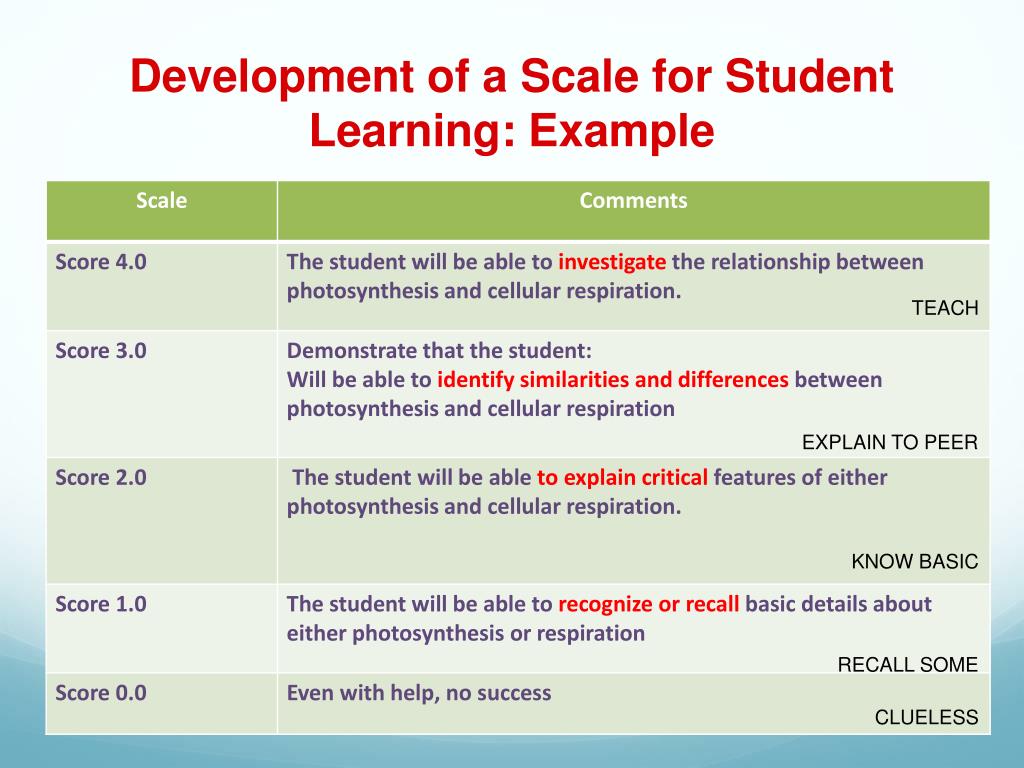 Development of a Scale for Student Learning: Example

| Scale | Comments |
|---|---|
| Score 4.0 | The student will be able to investigate the relationship between photosynthesis and cellular respiration. TEACH |
| Score 3.0 | Demonstrate that the student: Will be able to identify similarities and differences between photosynthesis and cellular respiration EXPLAIN TO PEER |
| Score 2.0 | The student will be able to explain critical features of either photosynthesis and cellular respiration. KNOW BASIC |
| Score 1.0 | The student will be able to recognize or recall basic details about either photosynthesis or respiration RECALL SOME |
| Score 0.0 | Even with help, no success CLUELESS |